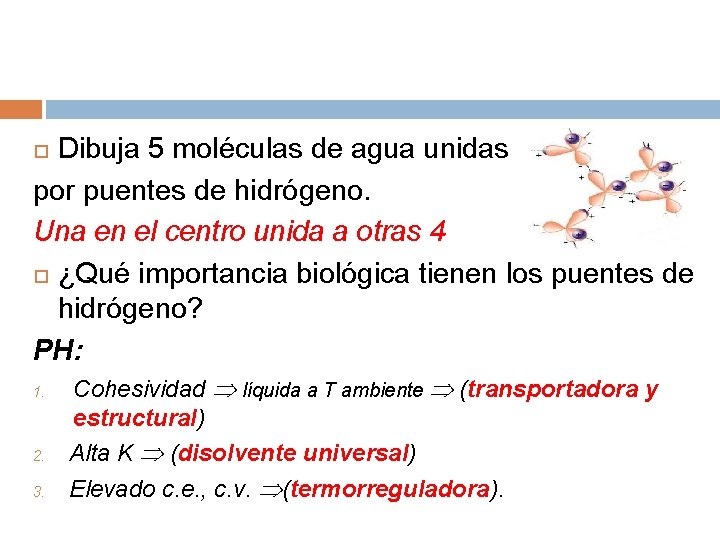 Dibuja 5 moléculas de agua unidas por puentes de hidrógeno.

Una en el centro unida a otras 4

¿Qué importancia biológica tienen los puentes de hidrógeno?

PH:

1. Cohesividad $\Rightarrow$ líquida a T ambiente $\Rightarrow$ (transportadora y estructural)
2. Alta K $\Rightarrow$ (disolvente universal)
3. Elevado c.e., c.v. $\Rightarrow$(termorreguladora).